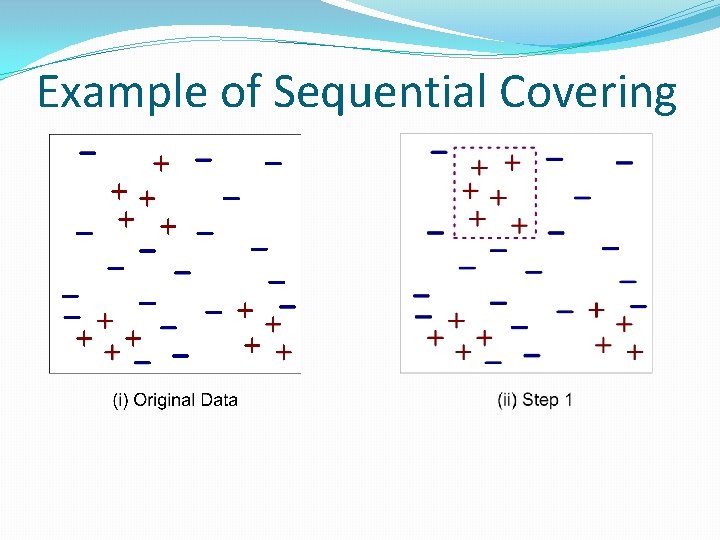 Example of Sequential Covering

(i) Original Data

(ii) Step 1